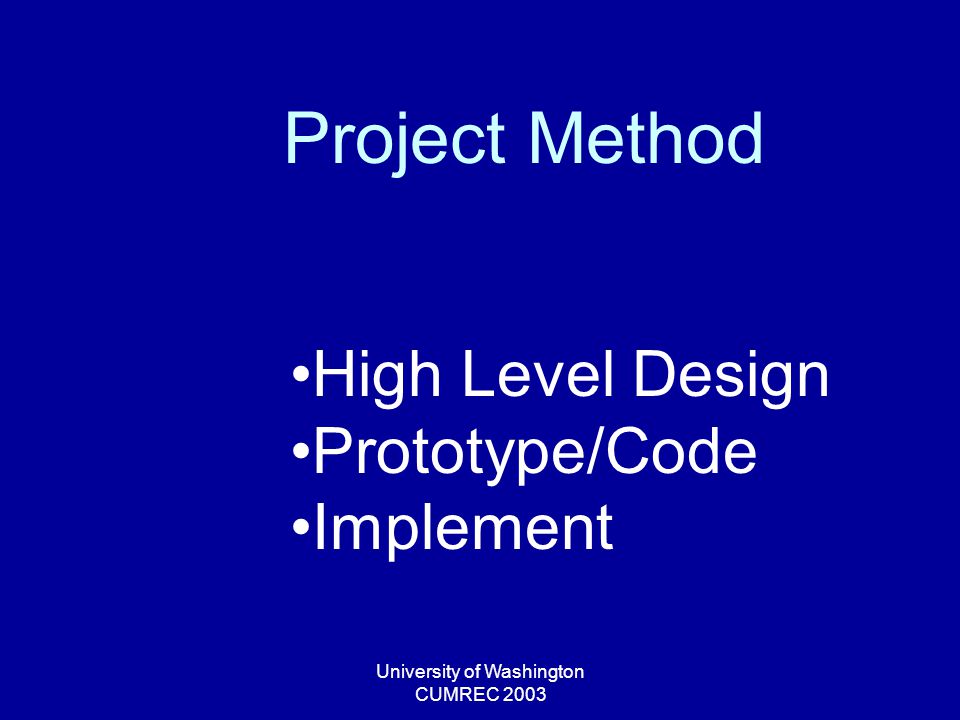 Project Method

•High Level Design
•Prototype/Code
•Implement

University of Washington
CUMREC 2003